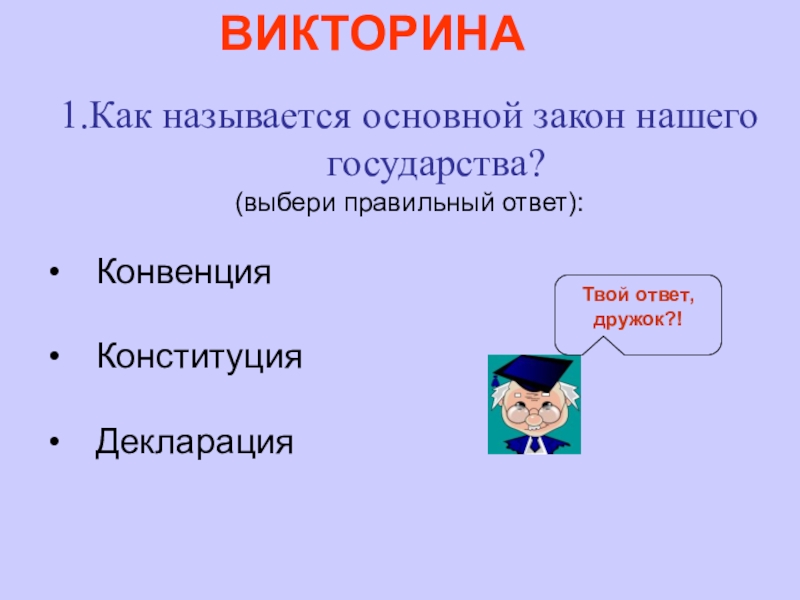 ВИКТОРИНА

1.Как называется основной закон нашего государства?
(выбери правильный ответ):

• Конвенция

• Конституция

• Декларация

Твой ответ, дружок?!